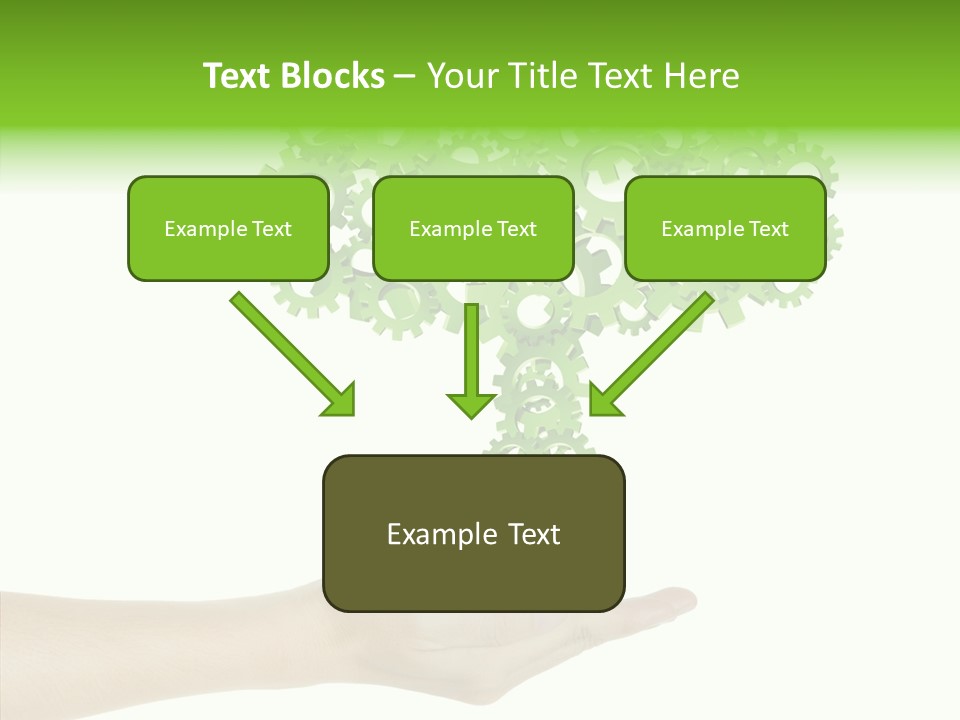 Text Blocks – Your Title Text Here

Example Text

Example Text

Example Text

Example Text